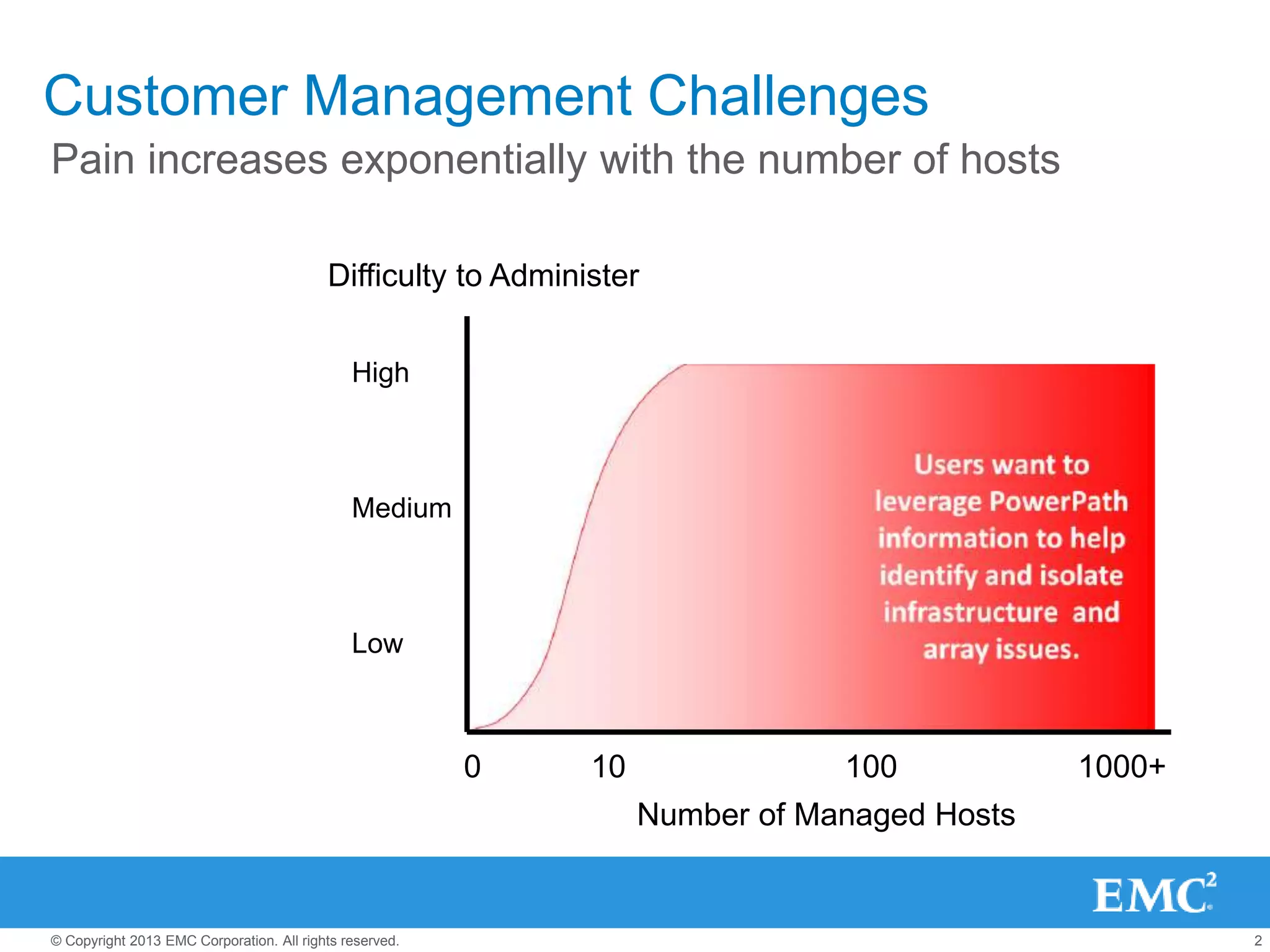 Customer Management Challenges

Pain increases exponentially with the number of hosts

Difficulty to Administer

High

Medium

Low

Users want to leverage PowerPath information to help identify and isolate infrastructure and array issues.

0 10 100 1000+

Number of Managed Hosts

EMC$^2$

© Copyright 2013 EMC Corporation. All rights reserved.

2